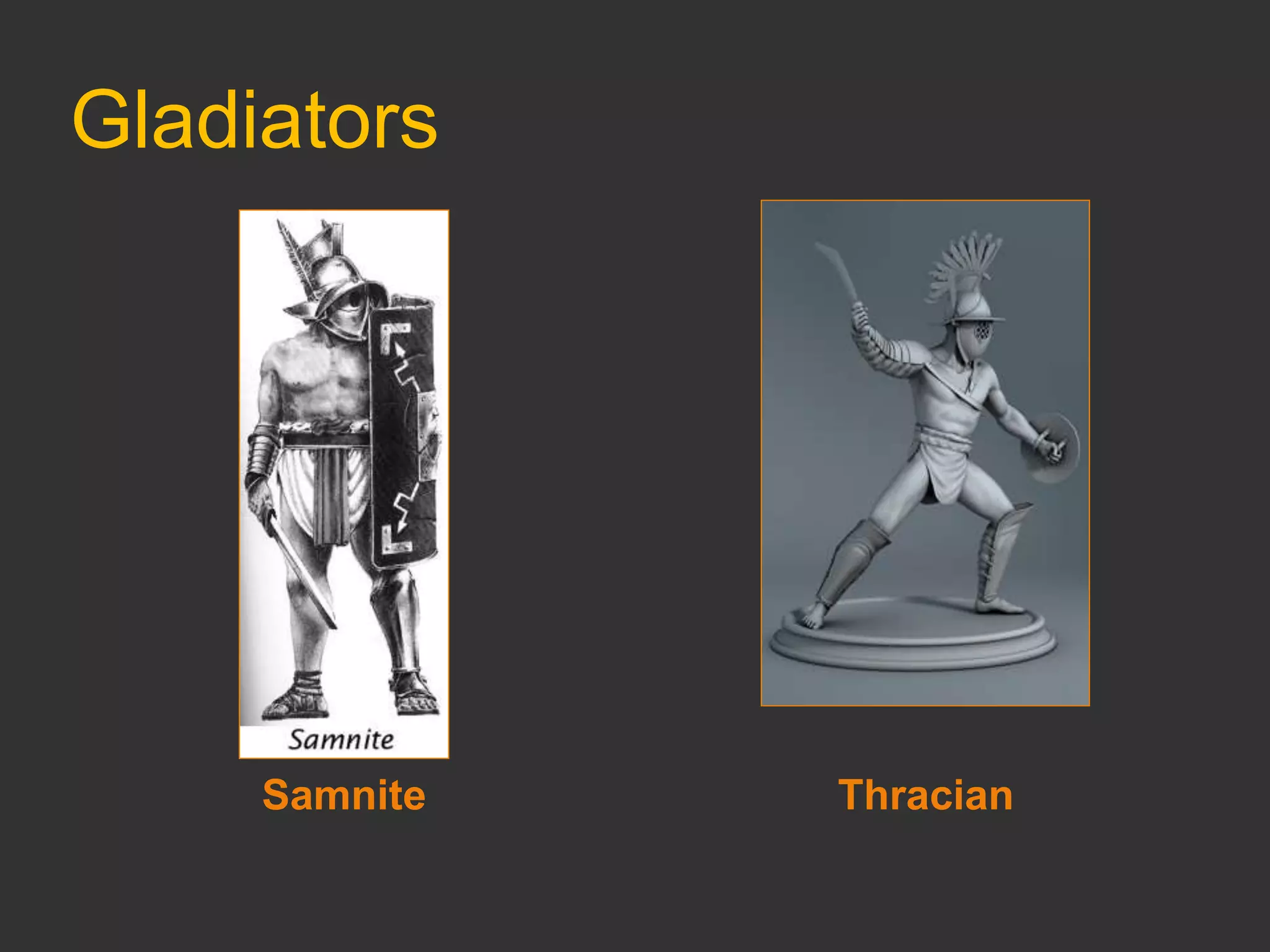 Gladiators

Samnite

Samnite

Thracian